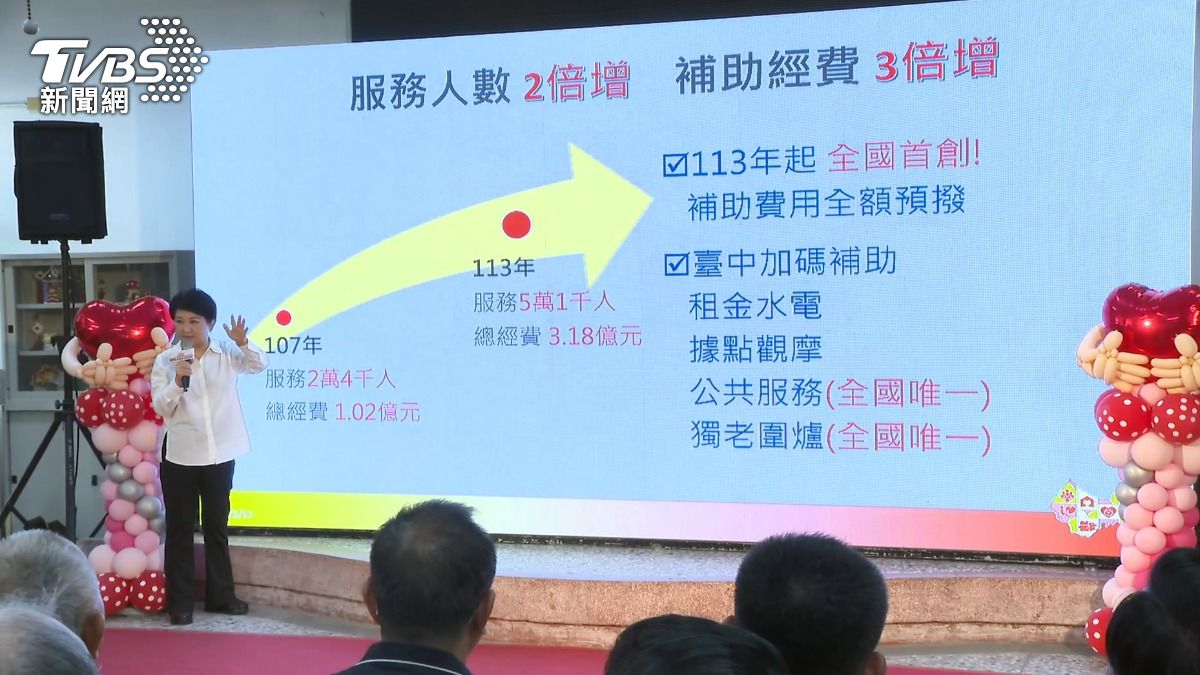 TVBS 新聞網

服務人數 2倍增　補助經費 3倍增

107年
服務2萬4千人
總經費 1.02億元

113年
服務5萬1千人
總經費 3.18億元

☑113年起 全國首創!
補助費用全額預撥

☑臺中加碼補助
租金水電
據點觀摩
公共服務(全國唯一)
獨老圍爐(全國唯一)